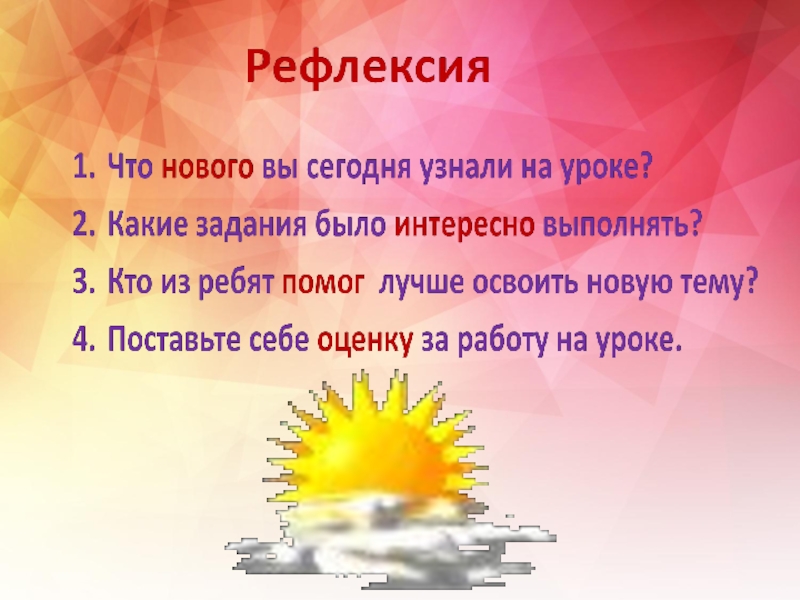 Рефлексия

1. Что нового вы сегодня узнали на уроке?
2. Какие задания было интересно выполнять?
3. Кто из ребят помог лучше освоить новую тему?
4. Поставьте себе оценку за работу на уроке.